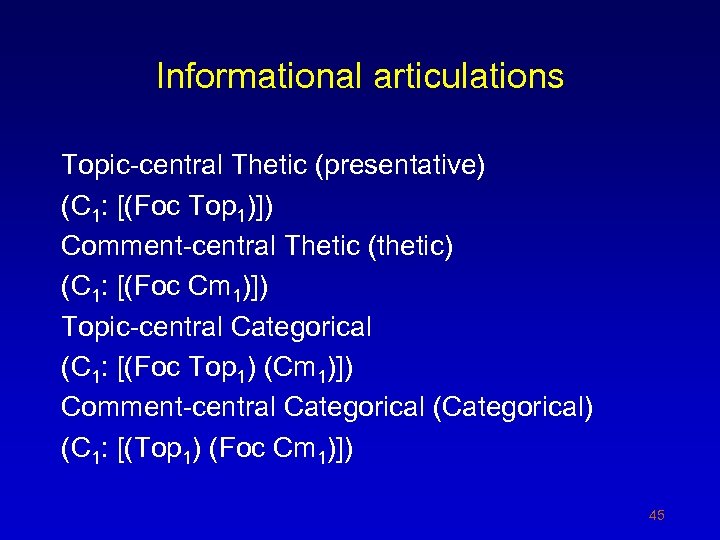 Informational articulations

Topic-central Thetic (presentative)
($C_1$: [(Foc $Top_1$)])
Comment-central Thetic (thetic)
($C_1$: [(Foc $Cm_1$)])
Topic-central Categorical
($C_1$: [(Foc $Top_1$) ($Cm_1$)])
Comment-central Categorical (Categorical)
($C_1$: [($Top_1$) (Foc $Cm_1$)])

45